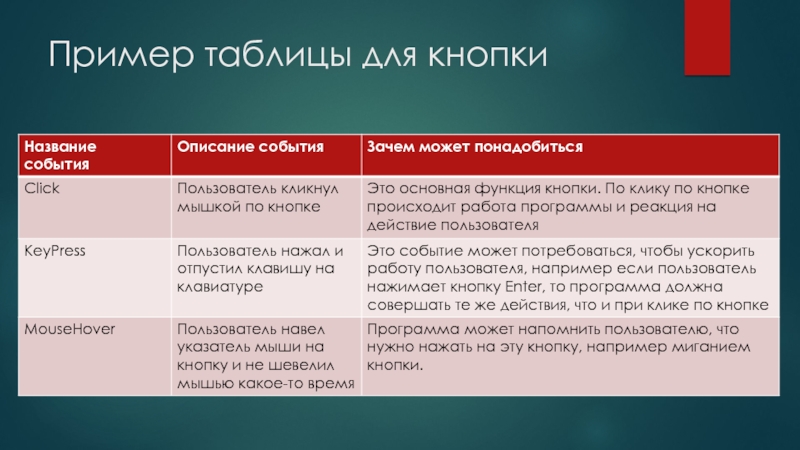 Пример таблицы для кнопки

| Название события | Описание события | Зачем может понадобиться |
|---|---|---|
| Click | Пользователь кликнул мышкой по кнопке | Это основная функция кнопки. По клику по кнопке происходит работа программы и реакция на действие пользователя |
| KeyPress | Пользователь нажал и отпустил клавишу на клавиатуре | Это событие может потребоваться, чтобы ускорить работу пользователя, например если пользователь нажимает кнопку Enter, то программа должна совершать те же действия, что и при клике по кнопке |
| MouseHover | Пользователь навел указатель мыши на кнопку и не шевелил мышью какое-то время | Программа может напомнить пользователю, что нужно нажать на эту кнопку, например миганием кнопки. |